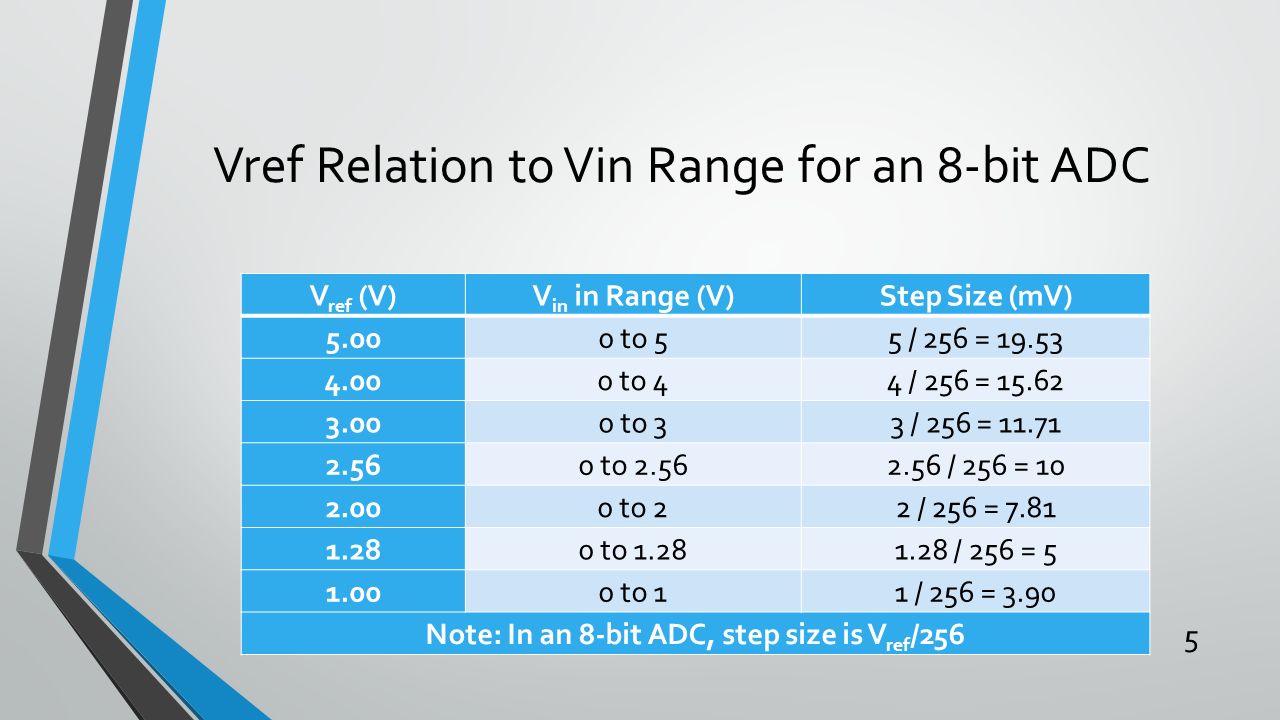 Vref Relation to Vin Range for an 8-bit ADC

| $V_{ref}$ (V) | $V_{in}$ in Range (V) | Step Size (mV) |
|---|---|---|
| 5.00 | 0 to 5 | 5 / 256 = 19.53 |
| 4.00 | 0 to 4 | 4 / 256 = 15.62 |
| 3.00 | 0 to 3 | 3 / 256 = 11.71 |
| 2.56 | 0 to 2.56 | 2.56 / 256 = 10 |
| 2.00 | 0 to 2 | 2 / 256 = 7.81 |
| 1.28 | 0 to 1.28 | 1.28 / 256 = 5 |
| 1.00 | 0 to 1 | 1 / 256 = 3.90 |
| Note: In an 8-bit ADC, step size is $V_{ref}$/256 | | |

5